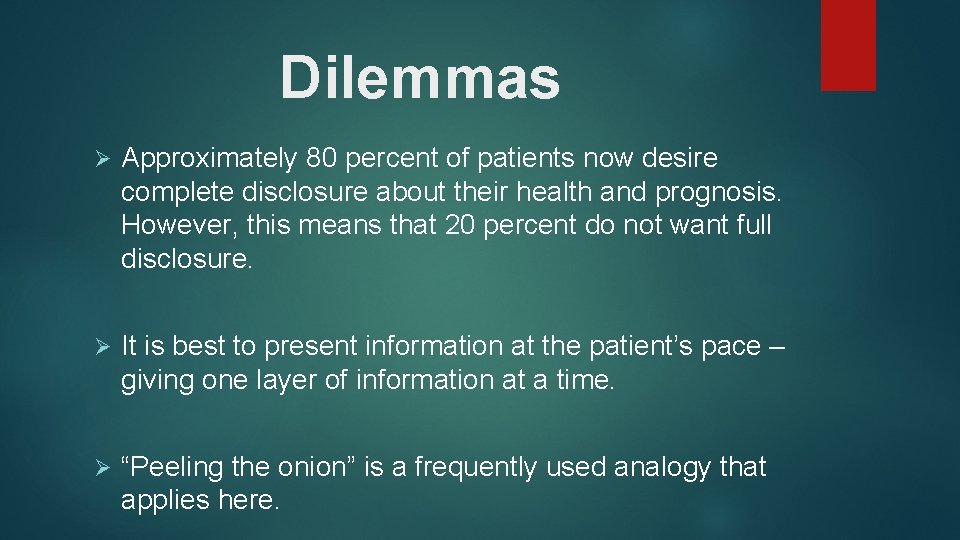 Dilemmas

➢ Approximately 80 percent of patients now desire complete disclosure about their health and prognosis. However, this means that 20 percent do not want full disclosure.

➢ It is best to present information at the patient’s pace – giving one layer of information at a time.

➢ “Peeling the onion” is a frequently used analogy that applies here.